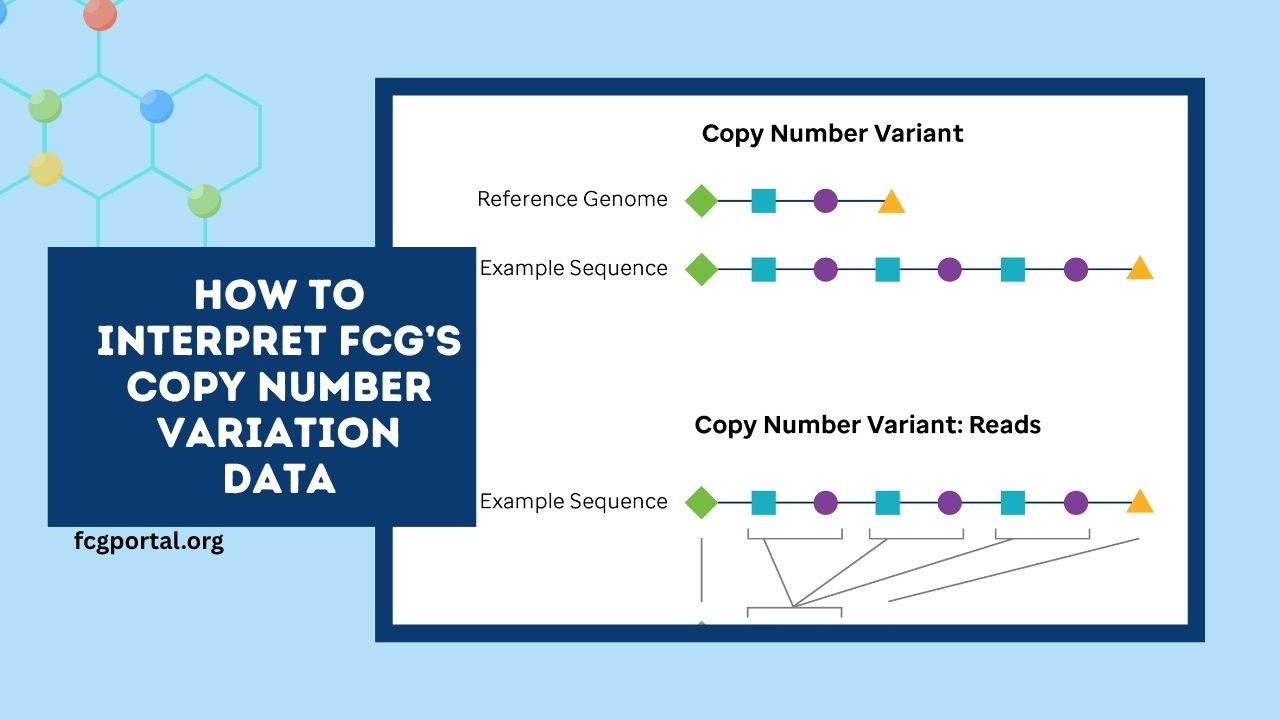 HOW TO INTERPRET FCG'S COPY NUMBER VARIATION DATA

fcgportal.org

Copy Number Variant

Reference Genome

Example Sequence

Copy Number Variant: Reads

Example Sequence